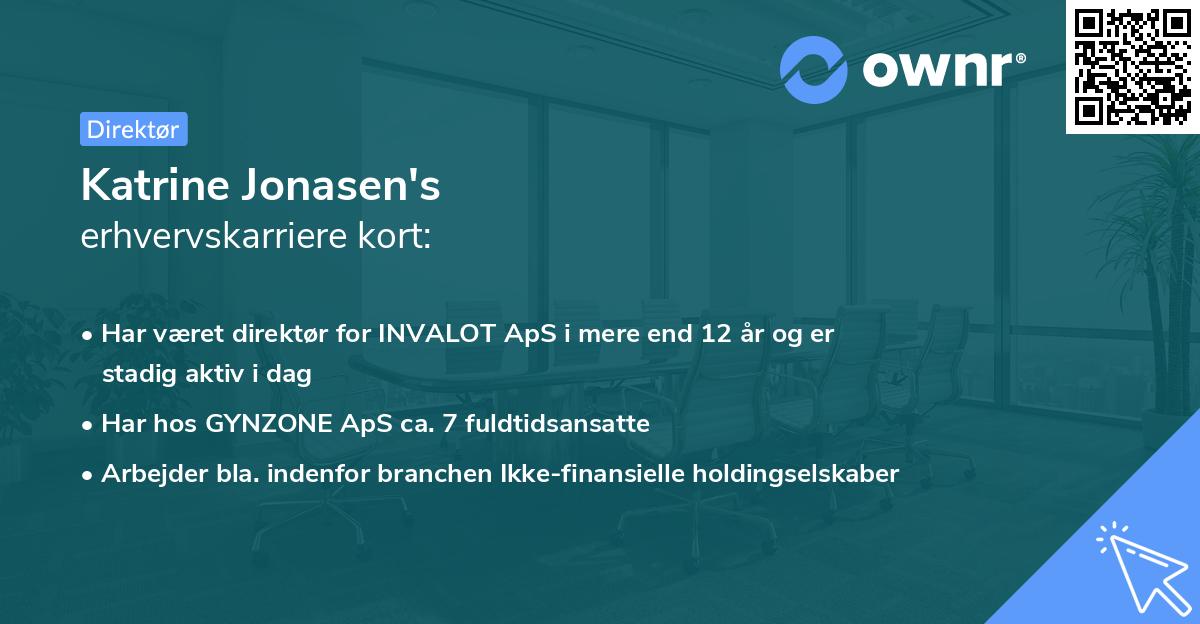 ownr®

Direktør

Katrine Jonasen's
erhvervskarriere kort:

• Har været direktør for INVALOT ApS i mere end 12 år og er stadig aktiv i dag

• Har hos GYNZONE ApS ca. 7 fuldtidsansatte

• Arbejder bla. indenfor branchen Ikke-finansielle holdingselskaber